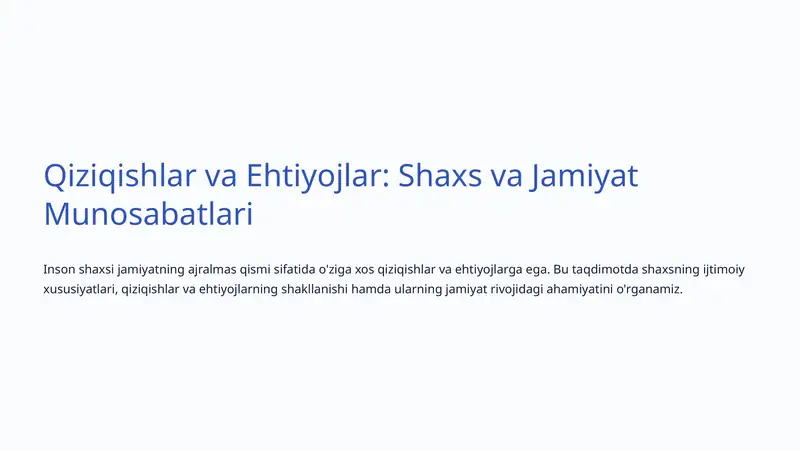 Qiziqishlar va Ehtiyojlar: Shaxs va Jamiyat Munosabatlari

Inson shaxsi jamiyatning ajralmas qismi sifatida o'ziga xos qiziqishlar va ehtiyojlarga ega. Bu taqdimotda shaxsning ijtimoiy xususiyatlari, qiziqishlar va ehtiyojlarning shakllanishi hamda ularning jamiyat rivojidagi ahamiyatini o'rganamiz.